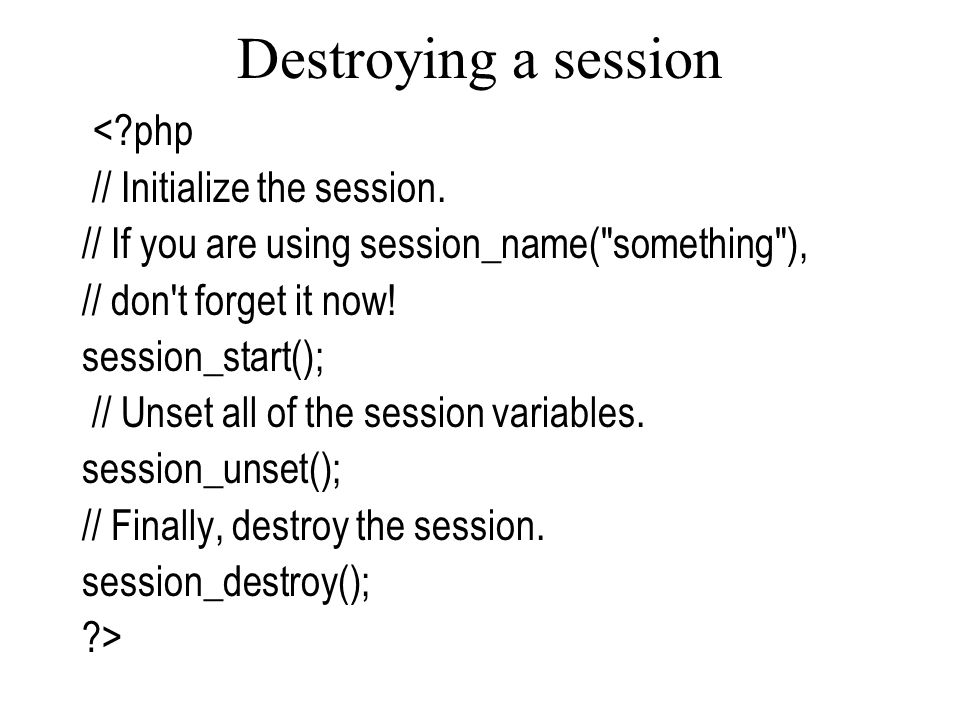 Destroying a session

<?php
// Initialize the session.
// If you are using session_name("something"),
// don't forget it now!
session_start();
// Unset all of the session variables.
session_unset();
// Finally, destroy the session.
session_destroy();
?>